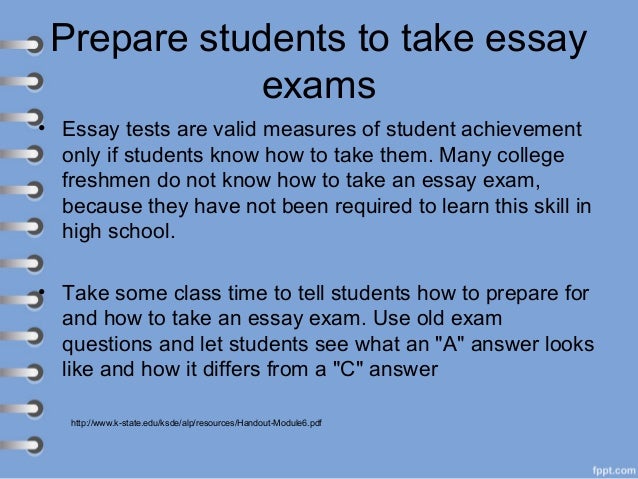 Prepare students to take essay exams

• Essay tests are valid measures of student achievement only if students know how to take them. Many college freshmen do not know how to take an essay exam, because they have not been required to learn this skill in high school.

• Take some class time to tell students how to prepare for and how to take an essay exam. Use old exam questions and let students see what an "A" answer looks like and how it differs from a "C" answer

http://www.k-state.edu/ksde/alp/resources/Handout-Module6.pdf

fppt.com